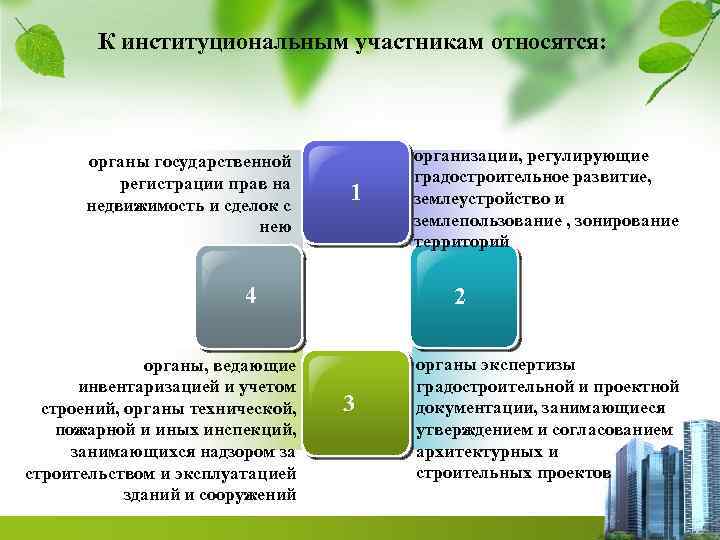 К институциональным участникам относятся:

органы государственной регистрации прав на недвижимость и сделок с нею

1

организации, регулирующие градостроительное развитие, землеустройство и землепользование , зонирование территорий

4

2

органы, ведающие инвентаризацией и учетом строений, органы технической, пожарной и иных инспекций, занимающихся надзором за строительством и эксплуатацией зданий и сооружений

3

органы экспертизы градостроительной и проектной документации, занимающиеся утверждением и согласованием архитектурных и строительных проектов